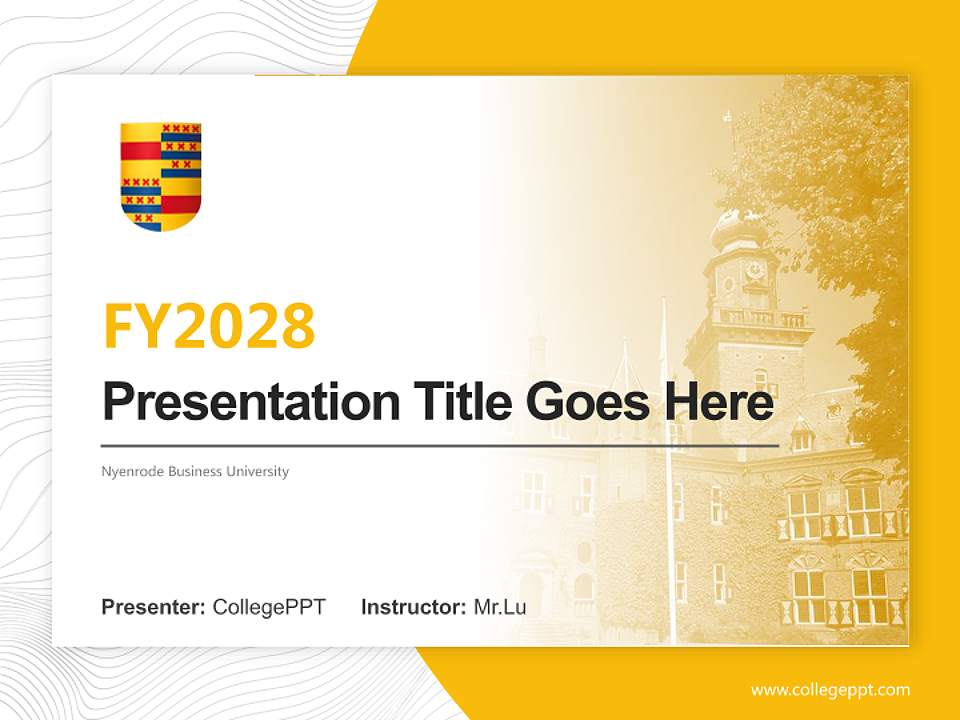 FY2028

Presentation Title Goes Here

Nyenrode Business University

Presenter: CollegePPT Instructor: Mr.Lu

www.collegeppt.com